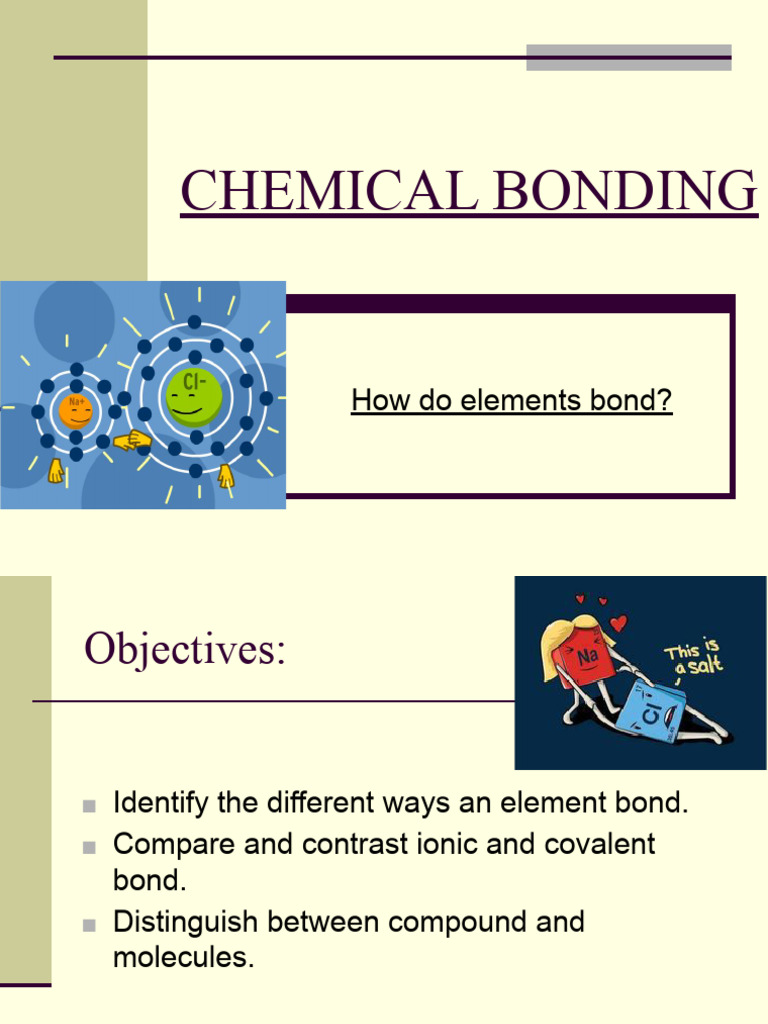 CHEMICAL BONDING

Na+

Cl-

How do elements bond?

Objectives:

Na

Cl

This is a salt

■ Identify the different ways an element bond.
■ Compare and contrast ionic and covalent bond.
■ Distinguish between compound and molecules.